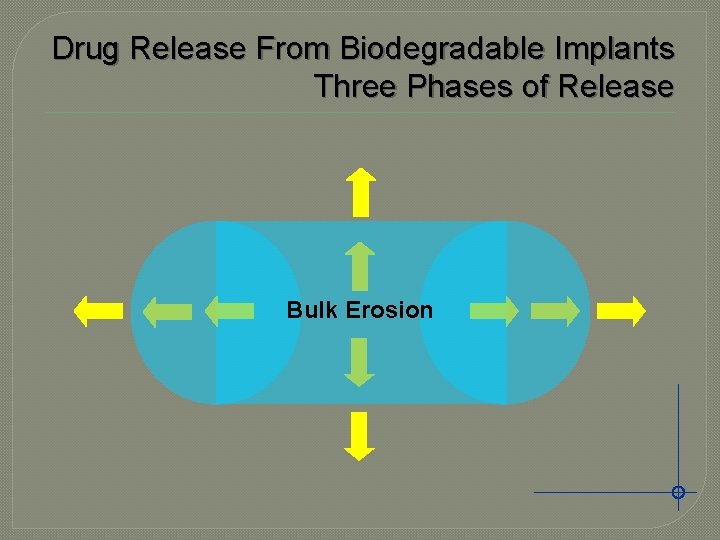 Drug Release From Biodegradable Implants
Three Phases of Release

Bulk Erosion